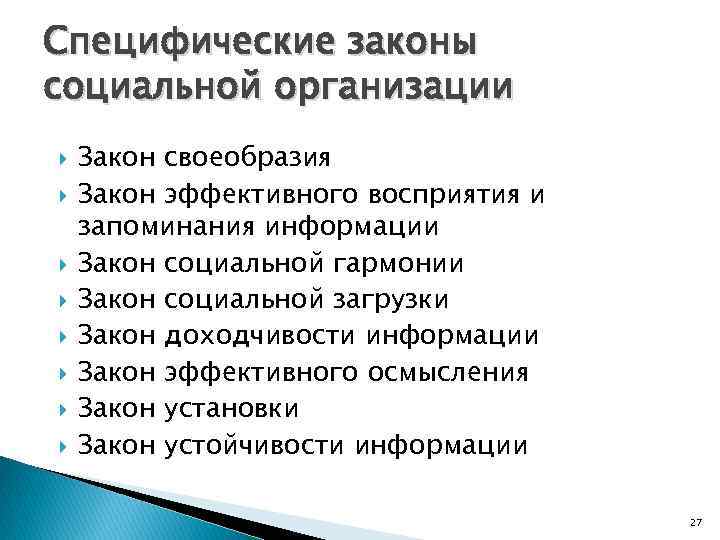 Специфические законы социальной организации

Закон своеобразия
Закон эффективного восприятия и запоминания информации
Закон социальной гармонии
Закон социальной загрузки
Закон доходчивости информации
Закон эффективного осмысления
Закон установки
Закон устойчивости информации

27